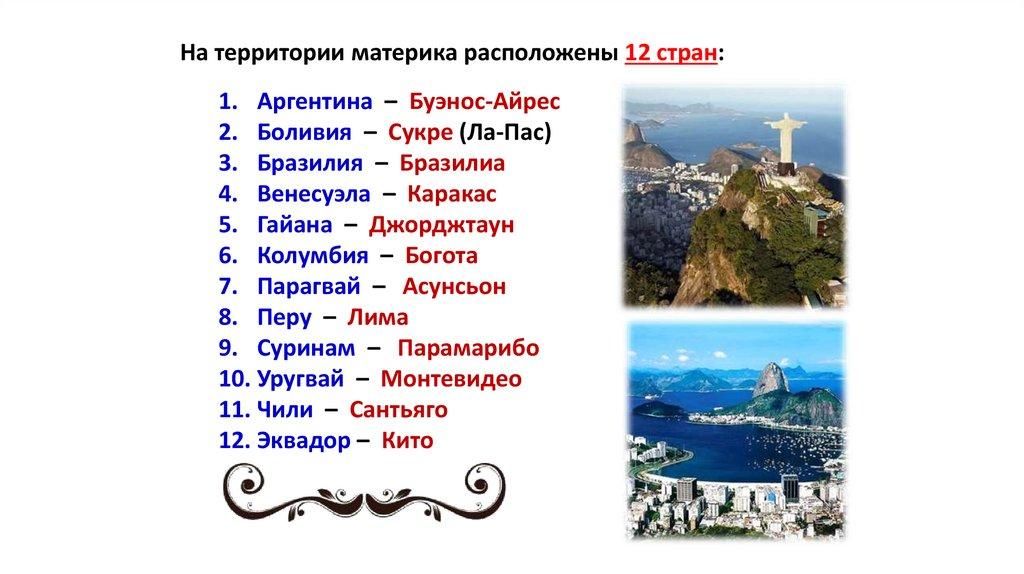 На территории материка расположены 12 стран:

1. Аргентина – Буэнос-Айрес
2. Боливия – Сукре (Ла-Пас)
3. Бразилия – Бразилиа
4. Венесуэла – Каракас
5. Гайана – Джорджтаун
6. Колумбия – Богота
7. Парагвай – Асунсьон
8. Перу – Лима
9. Суринам – Парамарибо
10. Уругвай – Монтевидео
11. Чили – Сантьяго
12. Эквадор – Кито